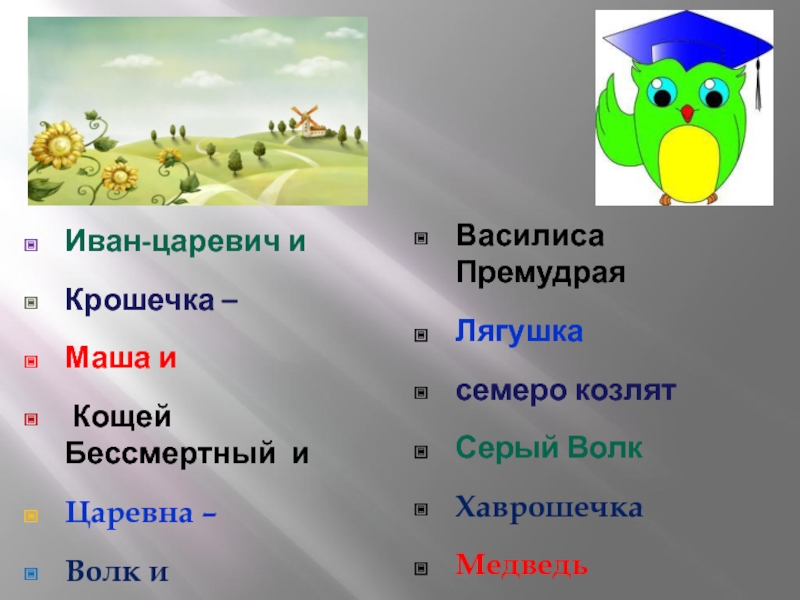 Иван-царевич и

Крошечка –

Маша и

Кощей Бессмертный и

Царевна –

Волк и

Василиса Премудрая

Лягушка

семеро козлят

Серый Волк

Хаврошечка

Медведь